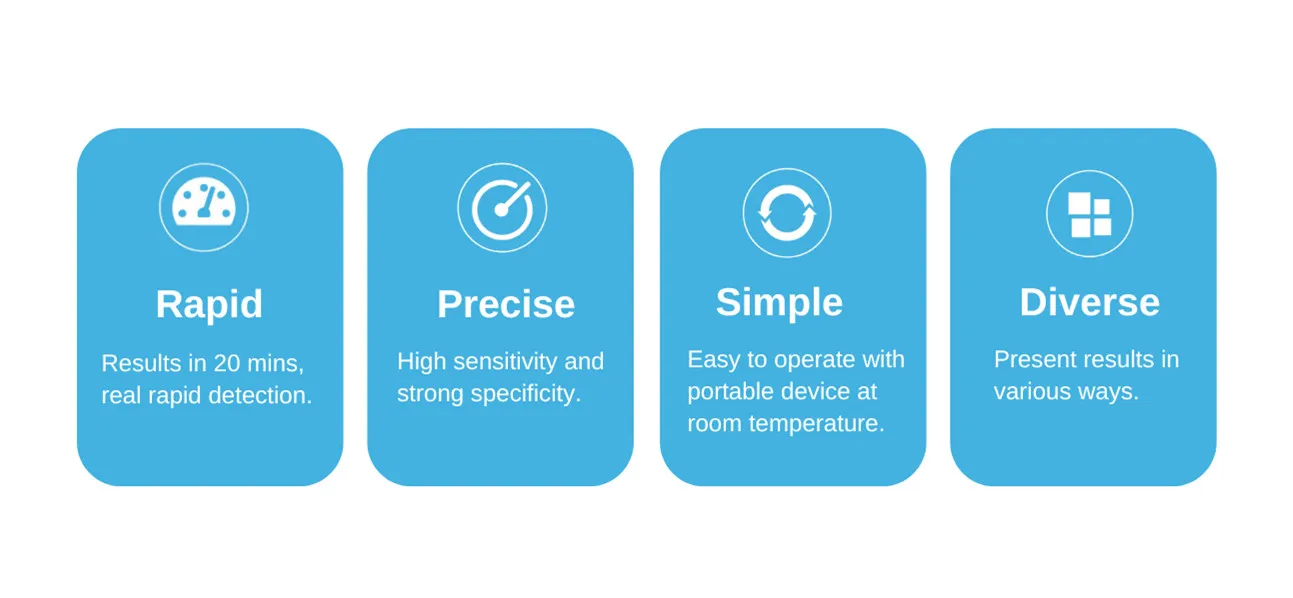 Rapid

Results in 20 mins, real rapid detection.

Precise

High sensitivity and strong specificity.

Simple

Easy to operate with portable device at room temperature.

Diverse

Present results in various ways.